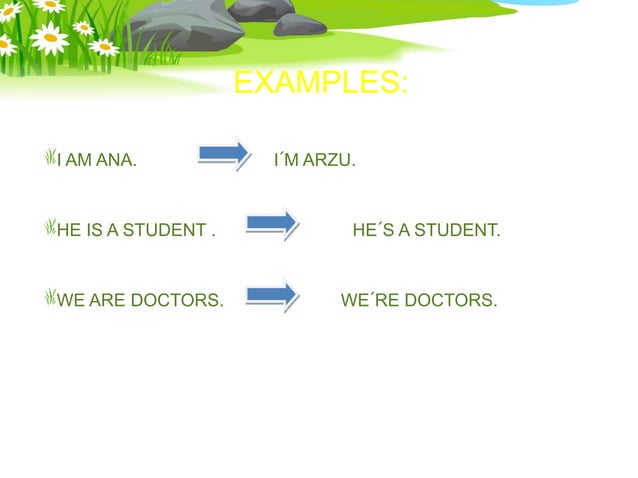 EXAMPLES:

I AM ANA. I´M ARZU.

HE IS A STUDENT . HE´S A STUDENT.

WE ARE DOCTORS. WE´RE DOCTORS.